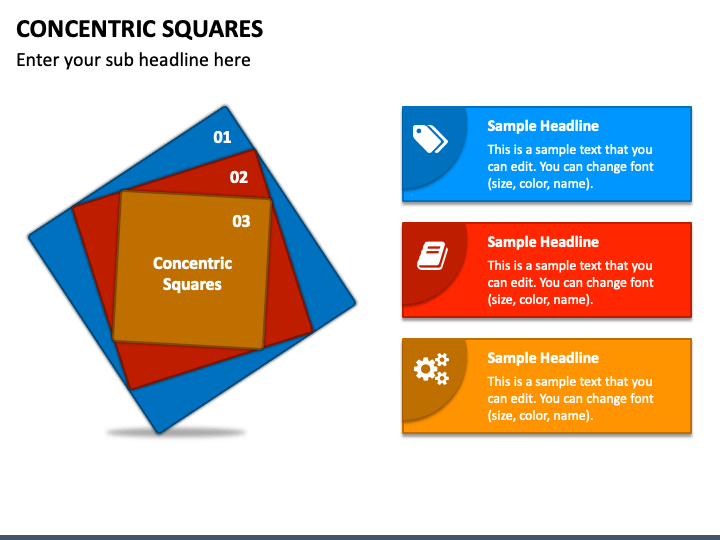 CONCENTRIC SQUARES

Enter your sub headline here

01

02

03

Concentric Squares

Sample Headline

This is a sample text that you can edit. You can change font (size, color, name).

Sample Headline

This is a sample text that you can edit. You can change font (size, color, name).

Sample Headline

This is a sample text that you can edit. You can change font (size, color, name).